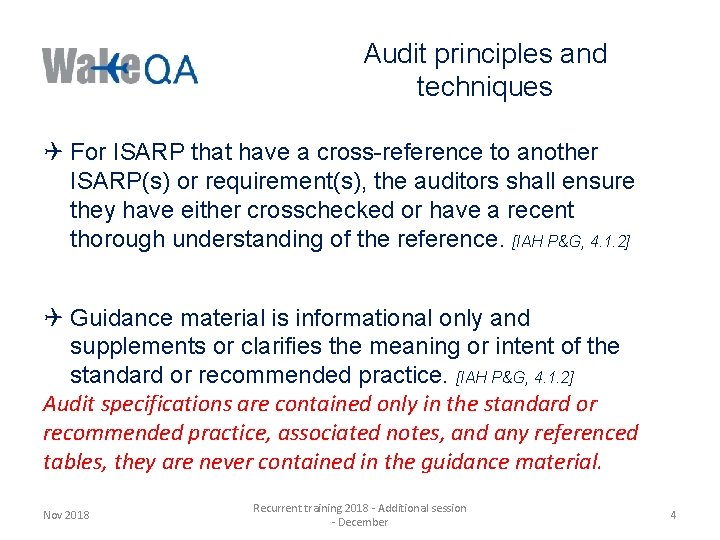 WakeQA

Audit principles and techniques

For ISARP that have a cross-reference to another ISARP(s) or requirement(s), the auditors shall ensure they have either crosschecked or have a recent thorough understanding of the reference. [IAH P&G, 4.1.2]

Guidance material is informational only and supplements or clarifies the meaning or intent of the standard or recommended practice. [IAH P&G, 4.1.2]

Audit specifications are contained only in the standard or recommended practice, associated notes, and any referenced tables, they are never contained in the guidance material.

Nov 2018

Recurrent training 2018 - Additional session - December

4